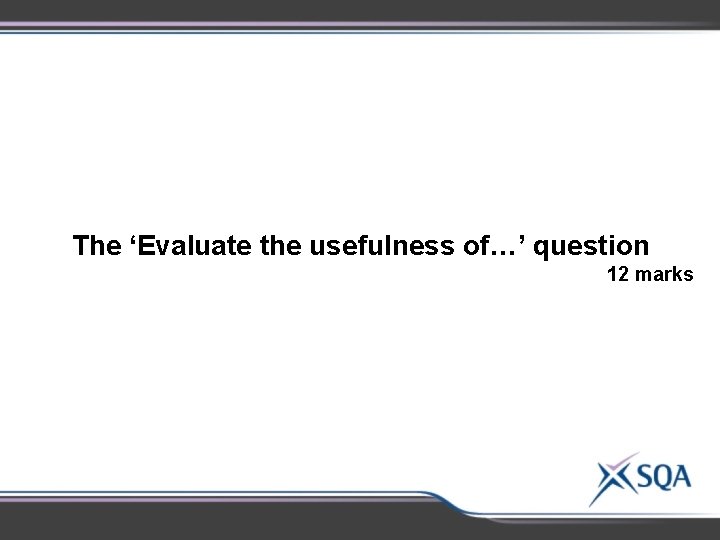 The ‘Evaluate the usefulness of…’ question
12 marks

SQA